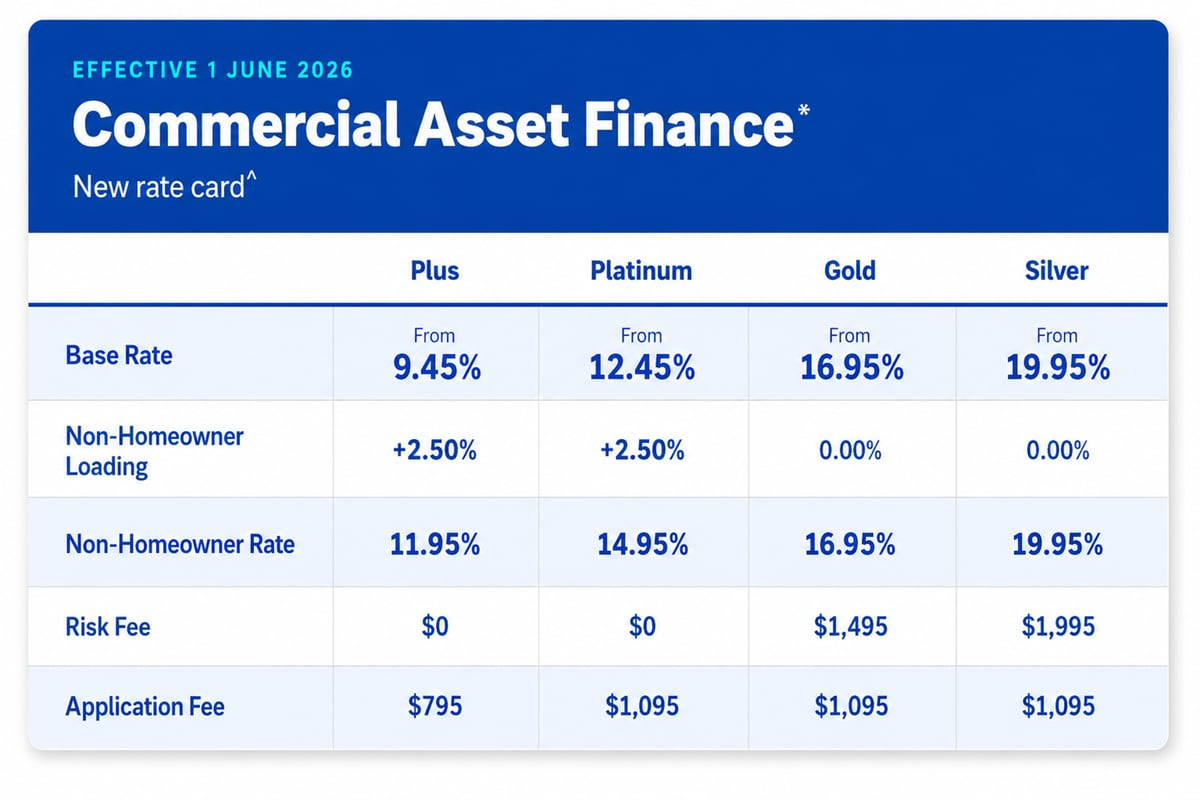 EFFECTIVE 1 JUNE 2026

Commercial Asset Finance*

New rate card^

|  | Plus | Platinum | Gold | Silver |
|---|---|---|---|---|
| Base Rate | From 9.45% | From 12.45% | From 16.95% | From 19.95% |
| Non-Homeowner Loading | +2.50% | +2.50% | 0.00% | 0.00% |
| Non-Homeowner Rate | 11.95% | 14.95% | 16.95% | 19.95% |
| Risk Fee | $0 | $0 | $1,495 | $1,995 |
| Application Fee | $795 | $1,095 | $1,095 | $1,095 |